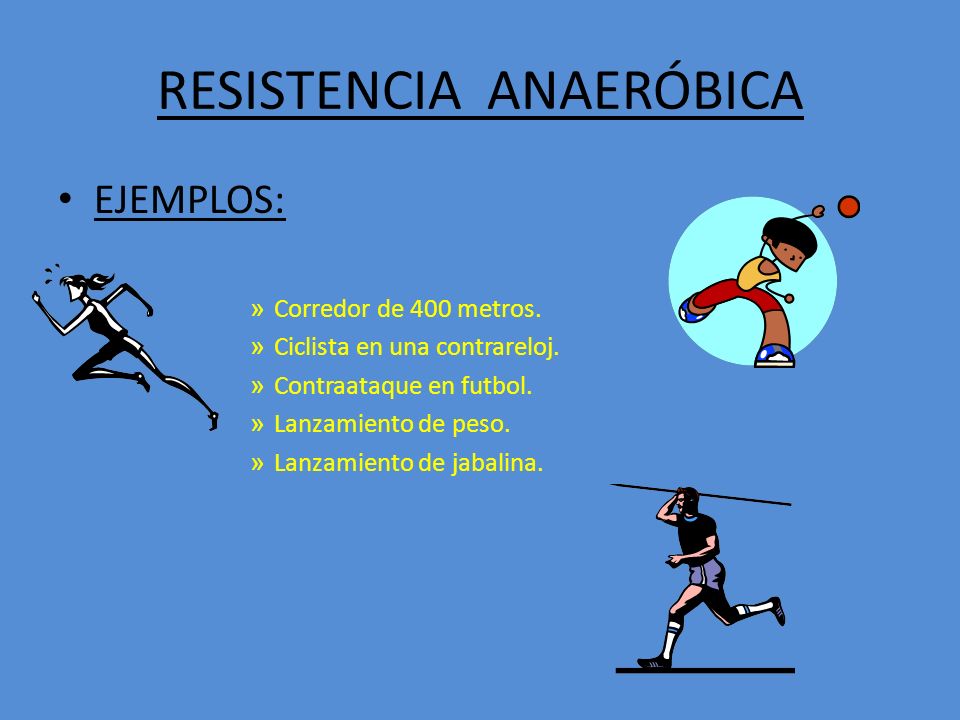 RESISTENCIA ANAERÓBICA

• EJEMPLOS:

» Corredor de 400 metros.
» Ciclista en una contrareloj.
» Contraataque en futbol.
» Lanzamiento de peso.
» Lanzamiento de jabalina.